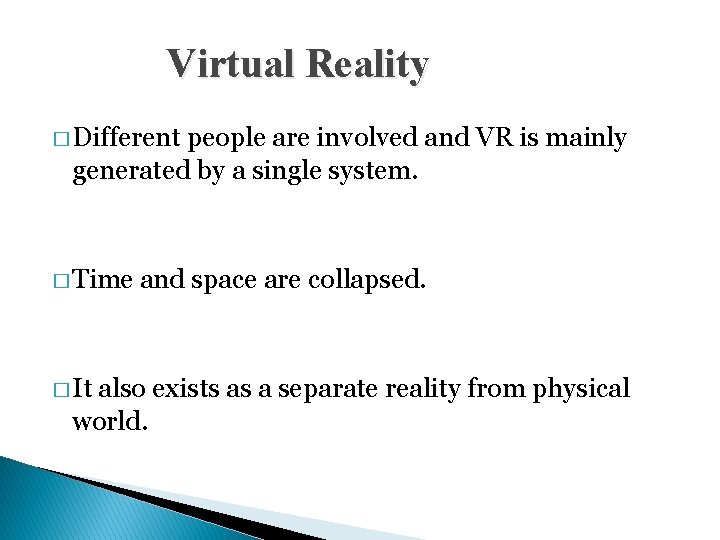 Virtual Reality

□ Different people are involved and VR is mainly generated by a single system.

□ Time and space are collapsed.

□ It also exists as a separate reality from physical world.